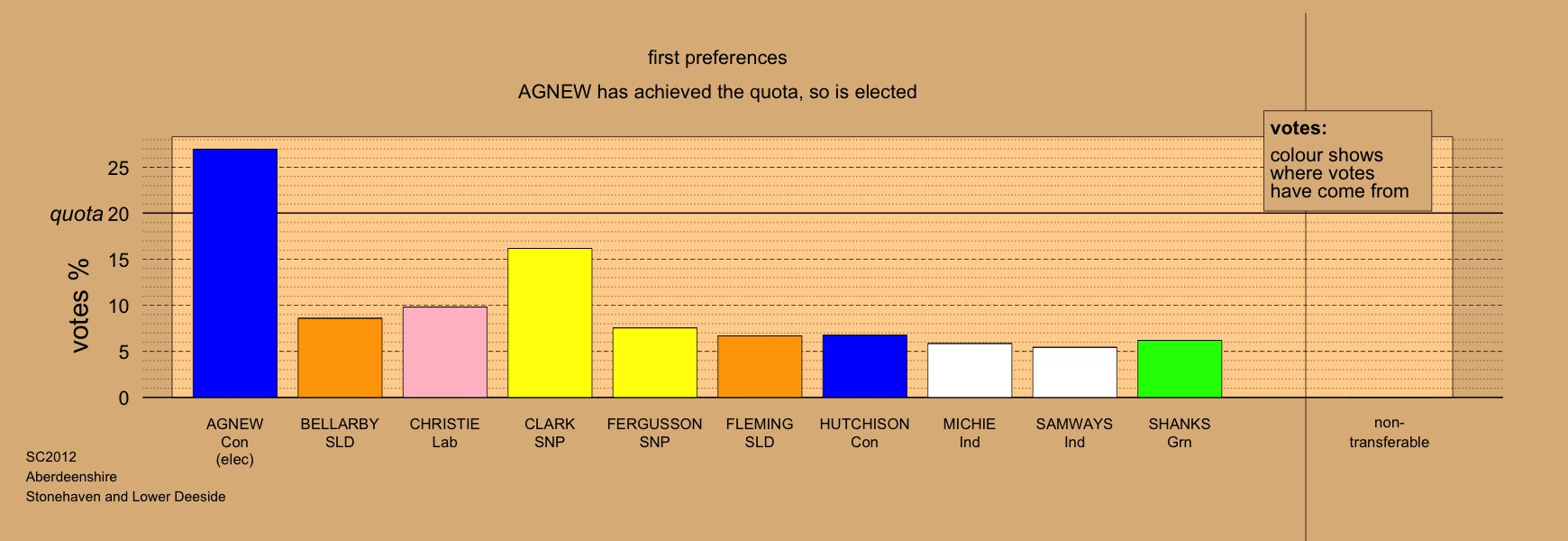 first preferences

AGNEW has achieved the quota, so is elected

votes:
colour shows where votes have come from

votes %

25
quota 20
15
10
5
0

AGNEW
Con
(elec)

BELLARBY
SLD

CHRISTIE
Lab

CLARK
SNP

FERGUSSON
SNP

FLEMING
SLD

HUTCHISON
Con

MICHIE
Ind

SAMWAYS
Ind

SHANKS
Grn

non-transferable

SC2012
Aberdeenshire
Stonehaven and Lower Deeside